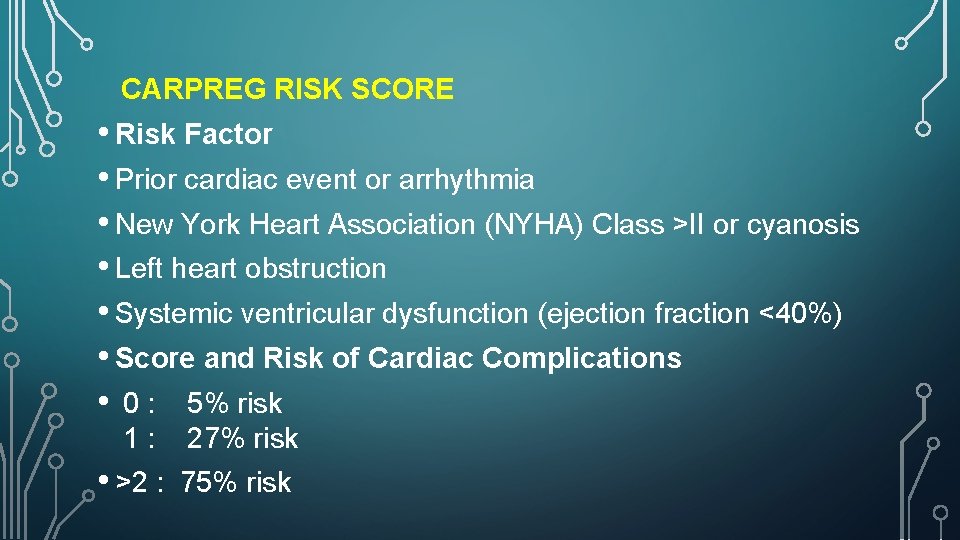 CARPREG RISK SCORE

• Risk Factor

• Prior cardiac event or arrhythmia

• New York Heart Association (NYHA) Class >II or cyanosis

• Left heart obstruction

• Systemic ventricular dysfunction (ejection fraction <40%)

• Score and Risk of Cardiac Complications

• 0 : 5% risk
1 : 27% risk

• >2 : 75% risk